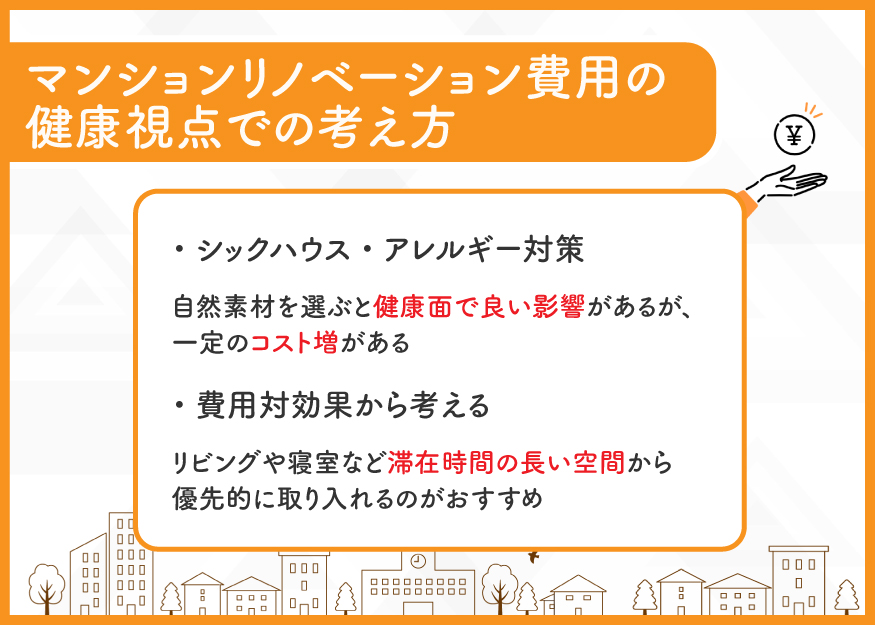 マンションリノベーション費用の健康視点での考え方

¥

・シックハウス・アレルギー対策

自然素材を選ぶと健康面で良い影響があるが、一定のコスト増がある

・費用対効果から考える

リビングや寝室など滞在時間の長い空間から優先的に取り入れるのがおすすめ